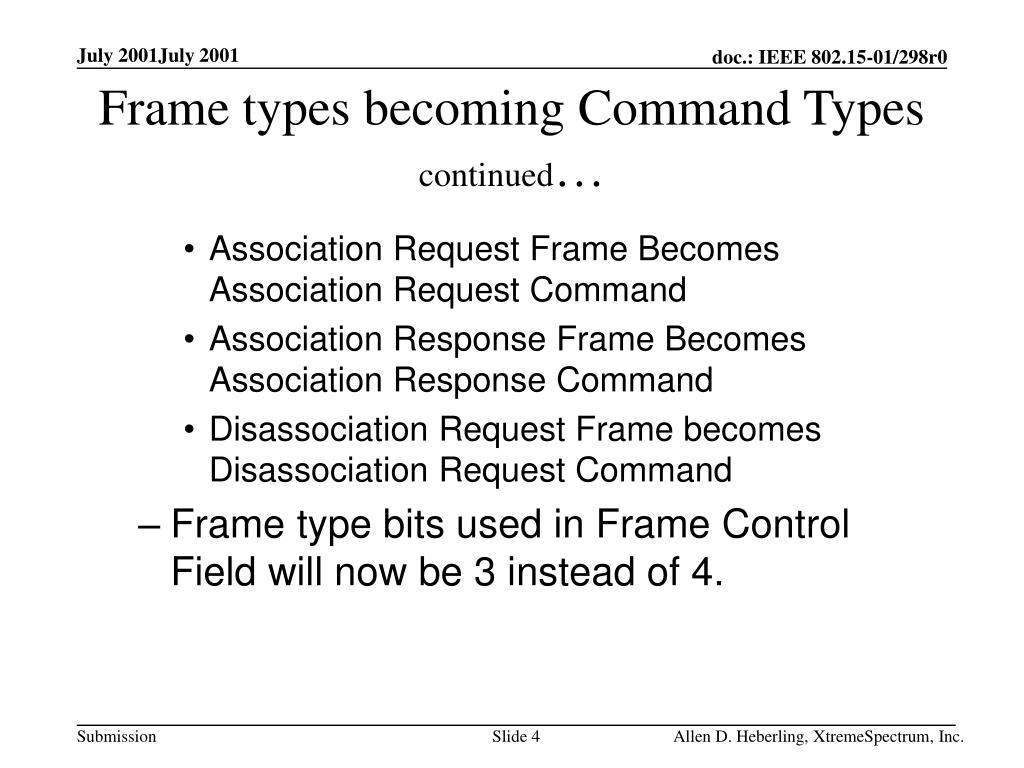 July 2001July 2001

doc.: IEEE 802.15-01/298r0

Frame types becoming Command Types continued…

• Association Request Frame Becomes Association Request Command
• Association Response Frame Becomes Association Response Command
• Disassociation Request Frame becomes Disassociation Request Command

– Frame type bits used in Frame Control Field will now be 3 instead of 4.

Submission

Slide 4

Allen D. Heberling, XtremeSpectrum, Inc.